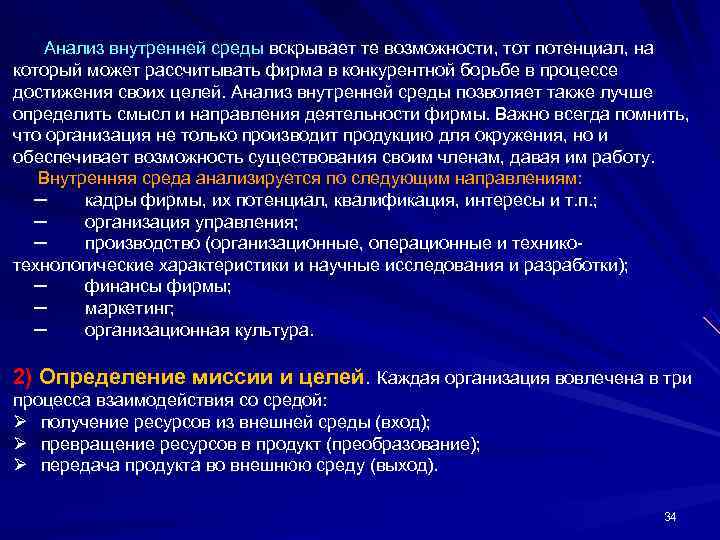 Анализ внутренней среды вскрывает те возможности, тот потенциал, на который может рассчитывать фирма в конкурентной борьбе в процессе достижения своих целей. Анализ внутренней среды позволяет также лучше определить смысл и направления деятельности фирмы. Важно всегда помнить, что организация не только производит продукцию для окружения, но и обеспечивает возможность существования своим членам, давая им работу.

Внутренняя среда анализируется по следующим направлениям:

– кадры фирмы, их потенциал, квалификация, интересы и т.п.;

– организация управления;

– производство (организационные, операционные и технико-технологические характеристики и научные исследования и разработки);

– финансы фирмы;

– маркетинг;

– организационная культура.

2) Определение миссии и целей. Каждая организация вовлечена в три процесса взаимодействия со средой:

➢ получение ресурсов из внешней среды (вход);

➢ превращение ресурсов в продукт (преобразование);

➢ передача продукта во внешнюю среду (выход).

34